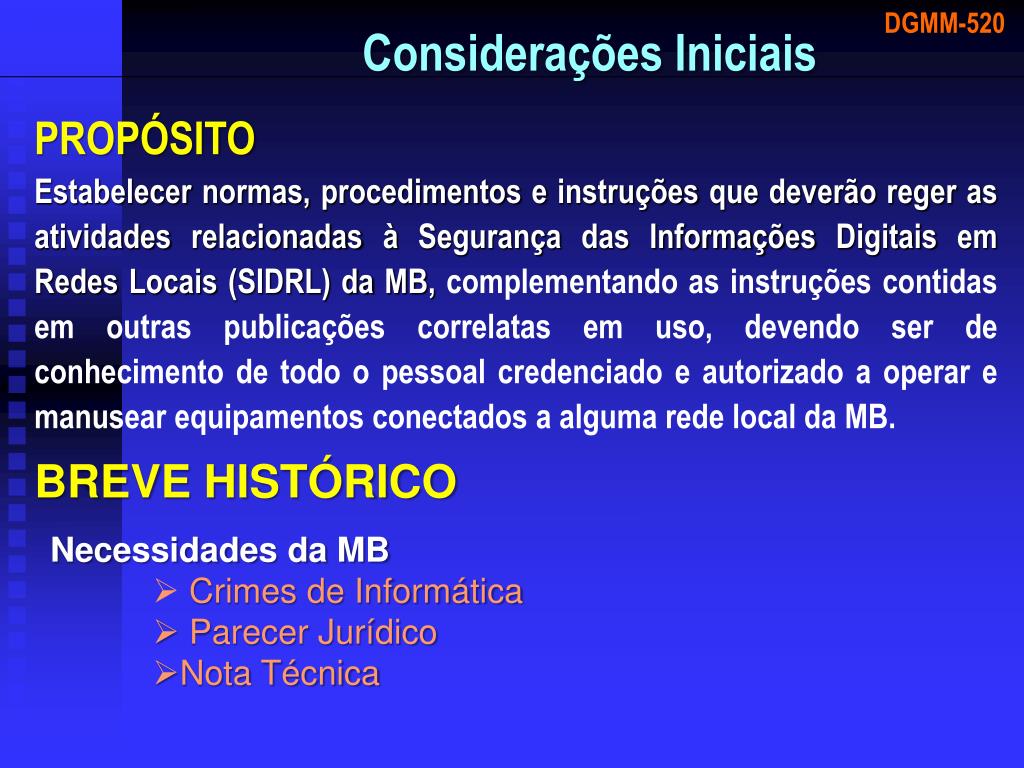 DGMM-520

Considerações Iniciais

PROPÓSITO

Estabelecer normas, procedimentos e instruções que deverão reger as atividades relacionadas à Segurança das Informações Digitais em Redes Locais (SIDRL) da MB, complementando as instruções contidas em outras publicações correlatas em uso, devendo ser de conhecimento de todo o pessoal credenciado e autorizado a operar e manusear equipamentos conectados a alguma rede local da MB.

BREVE HISTÓRICO

Necessidades da MB

➢ Crimes de Informática
➢ Parecer Jurídico
➢Nota Técnica